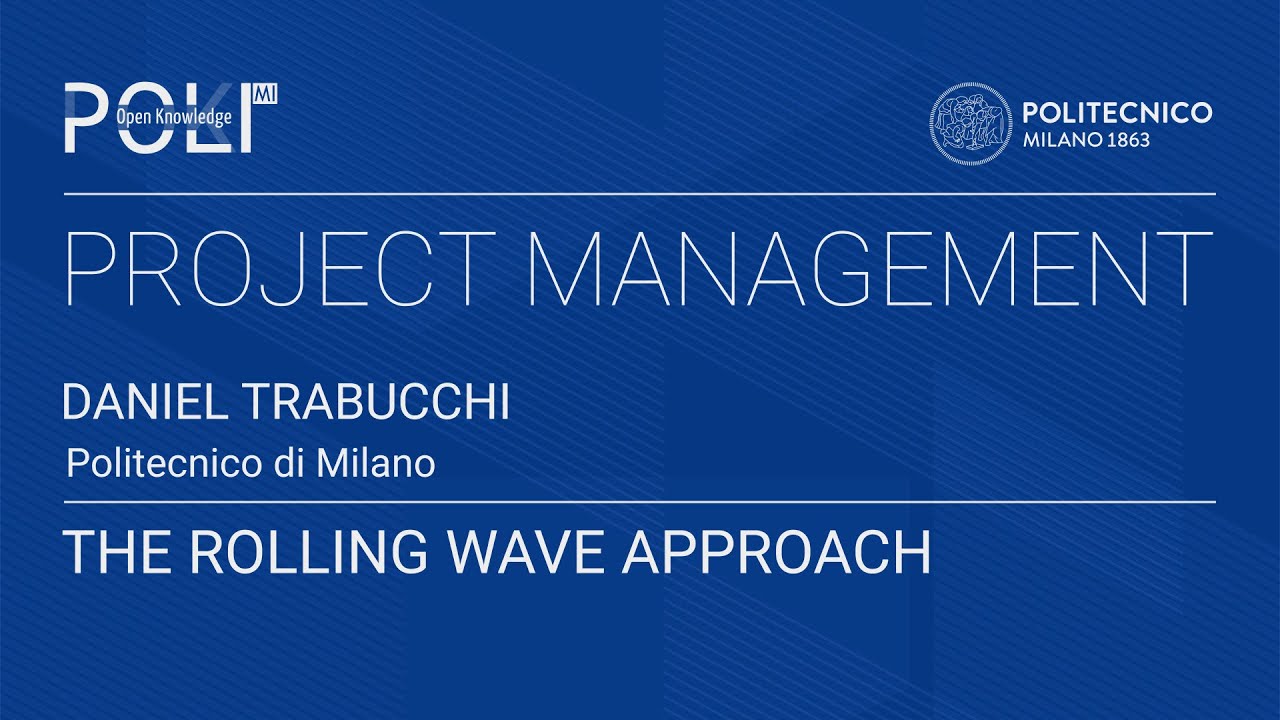 POLI MI
Open Knowledge

POLITECNICO
MILANO 1863

PROJECT MANAGEMENT

DANIEL TRABUCCHI
Politecnico di Milano

THE ROLLING WAVE APPROACH